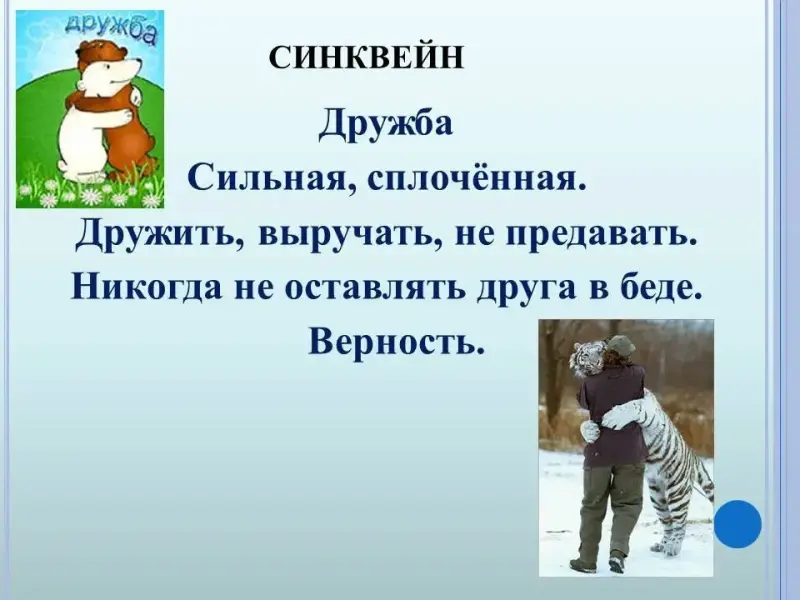 дружба

СИНКВЕЙН

Дружба

Сильная, сплочённая.

Дружить, выручать, не предавать.

Никогда не оставлять друга в беде.

Верность.